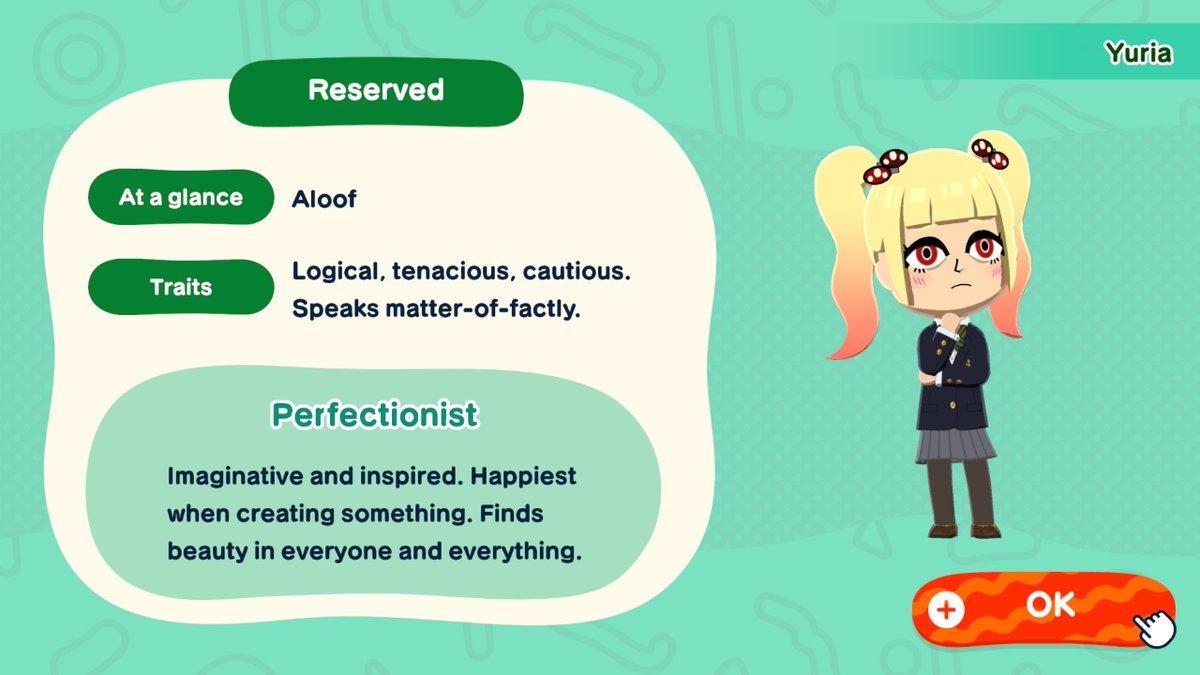 Yuria

Reserved

At a glance Aloof

Traits Logical, tenacious, cautious. Speaks matter-of-factly.

Perfectionist

Imaginative and inspired. Happiest when creating something. Finds beauty in everyone and everything.

+ OK